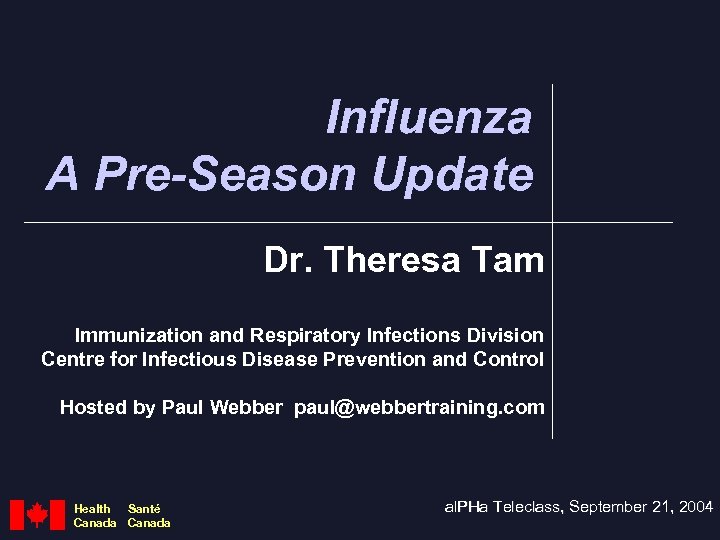 Influenza
A Pre-Season Update

Dr. Theresa Tam

Immunization and Respiratory Infections Division
Centre for Infectious Disease Prevention and Control

Hosted by Paul Webber paul@webbertraining.com

Health Canada Santé Canada

alPHa Teleclass, September 21, 2004